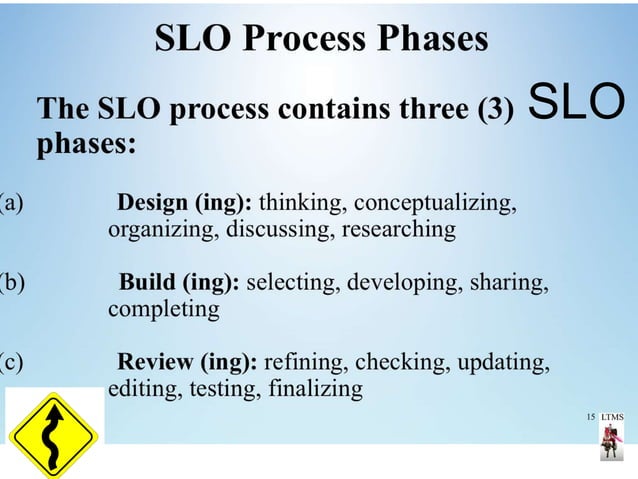 SLO Process Phases

The SLO process contains three (3) SLO phases:

(a) Design (ing): thinking, conceptualizing, organizing, discussing, researching

(b) Build (ing): selecting, developing, sharing, completing

(c) Review (ing): refining, checking, updating, editing, testing, finalizing

15 LTMS